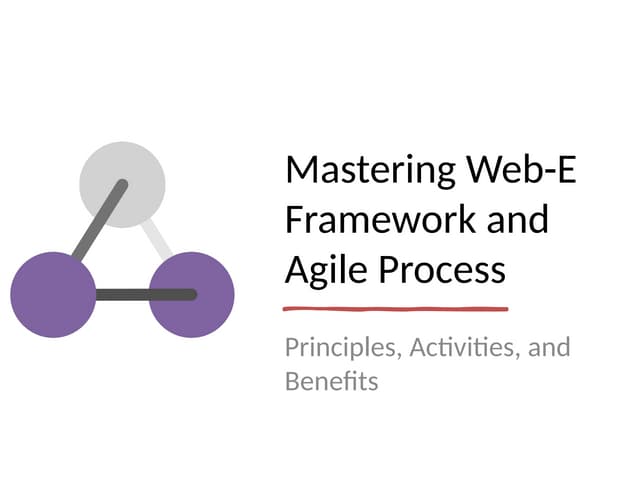 Mastering Web-E Framework and Agile Process

Principles, Activities, and Benefits